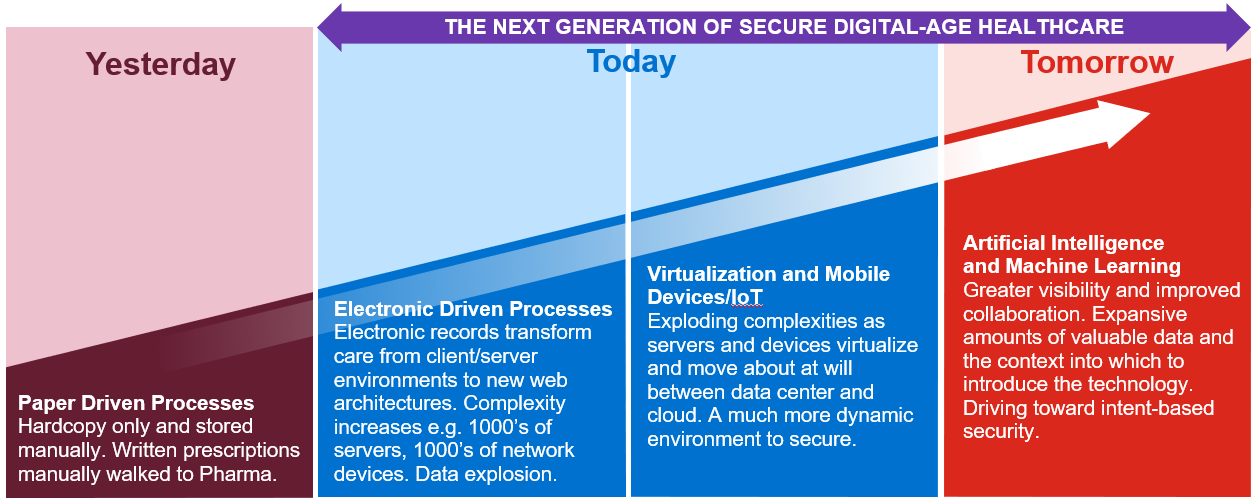 THE NEXT GENERATION OF SECURE DIGITAL-AGE HEALTHCARE

Yesterday

Today

Tomorrow

Paper Driven Processes
Hardcopy only and stored manually. Written prescriptions manually walked to Pharma.

Electronic Driven Processes
Electronic records transform care from client/server environments to new web architectures. Complexity increases e.g. 1000's of servers, 1000's of network devices. Data explosion.

Virtualization and Mobile Devices/IoT
Exploding complexities as servers and devices virtualize and move about at will between data center and cloud. A much more dynamic environment to secure.

Artificial Intelligence and Machine Learning
Greater visibility and improved collaboration. Expansive amounts of valuable data and the context into which to introduce the technology. Driving toward intent-based security.